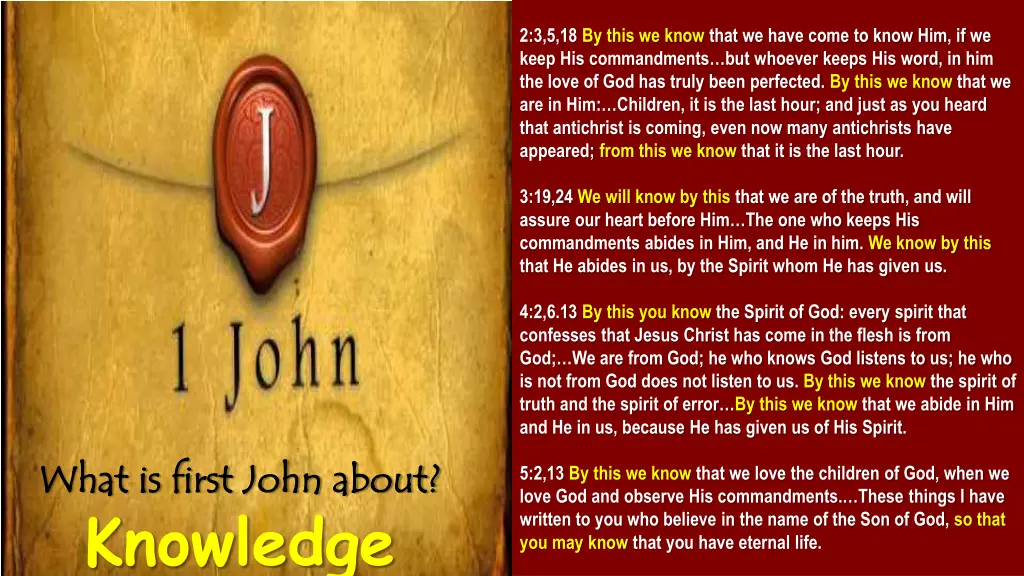 J

1 John

What is first John about?

Knowledge

2:3,5,18 By this we know that we have come to know Him, if we keep His commandments…but whoever keeps His word, in him the love of God has truly been perfected. By this we know that we are in Him:…Children, it is the last hour; and just as you heard that antichrist is coming, even now many antichrists have appeared; from this we know that it is the last hour.

3:19,24 We will know by this that we are of the truth, and will assure our heart before Him…The one who keeps His commandments abides in Him, and He in him. We know by this that He abides in us, by the Spirit whom He has given us.

4:2,6.13 By this you know the Spirit of God: every spirit that confesses that Jesus Christ has come in the flesh is from God;…We are from God; he who knows God listens to us; he who is not from God does not listen to us. By this we know the spirit of truth and the spirit of error…By this we know that we abide in Him and He in us, because He has given us of His Spirit.

5:2,13 By this we know that we love the children of God, when we love God and observe His commandments.…These things I have written to you who believe in the name of the Son of God, so that you may know that you have eternal life.